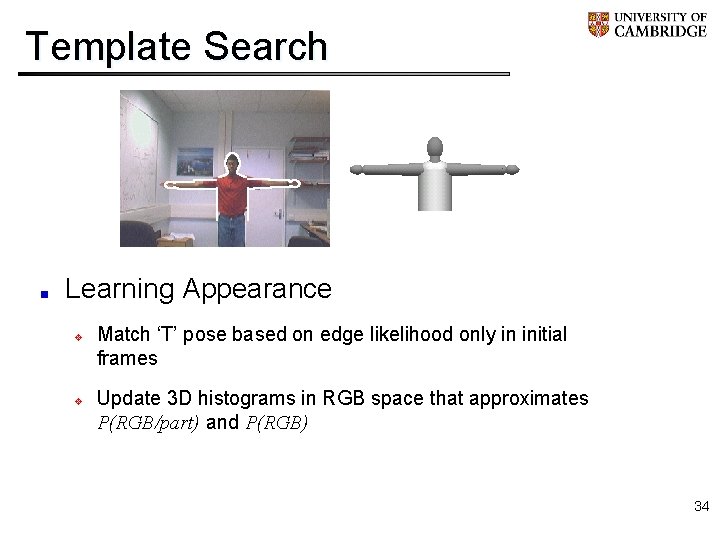 UNIVERSITY OF CAMBRIDGE

Template Search

Learning Appearance

Match ‘T’ pose based on edge likelihood only in initial frames

Update 3D histograms in RGB space that approximates $P(RGB/part)$ and $P(RGB)$

34